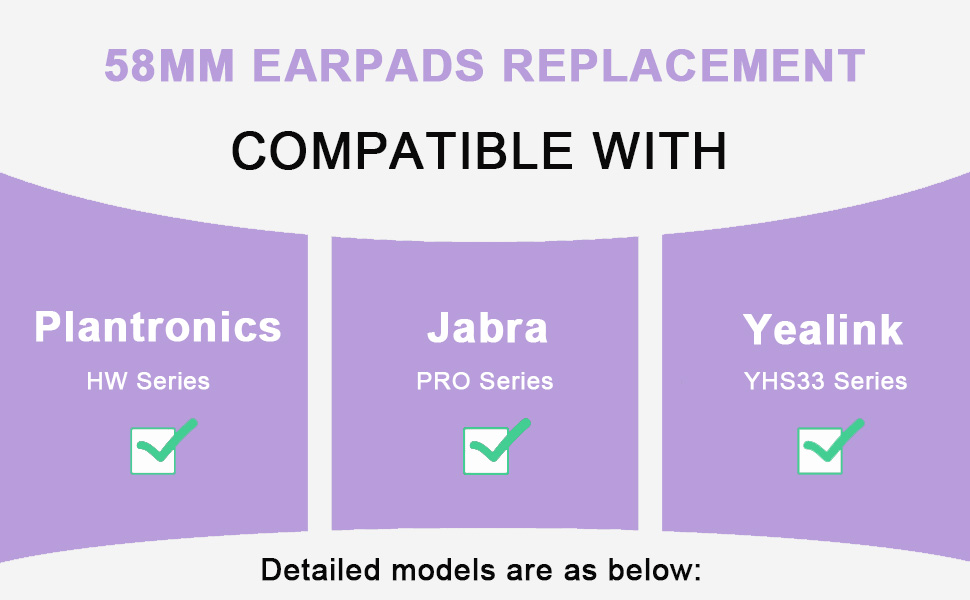 58MM EARPADS REPLACEMENT

COMPATIBLE WITH

Plantronics
HW Series

Jabra
PRO Series

Yealink
YHS33 Series

Detailed models are as below: